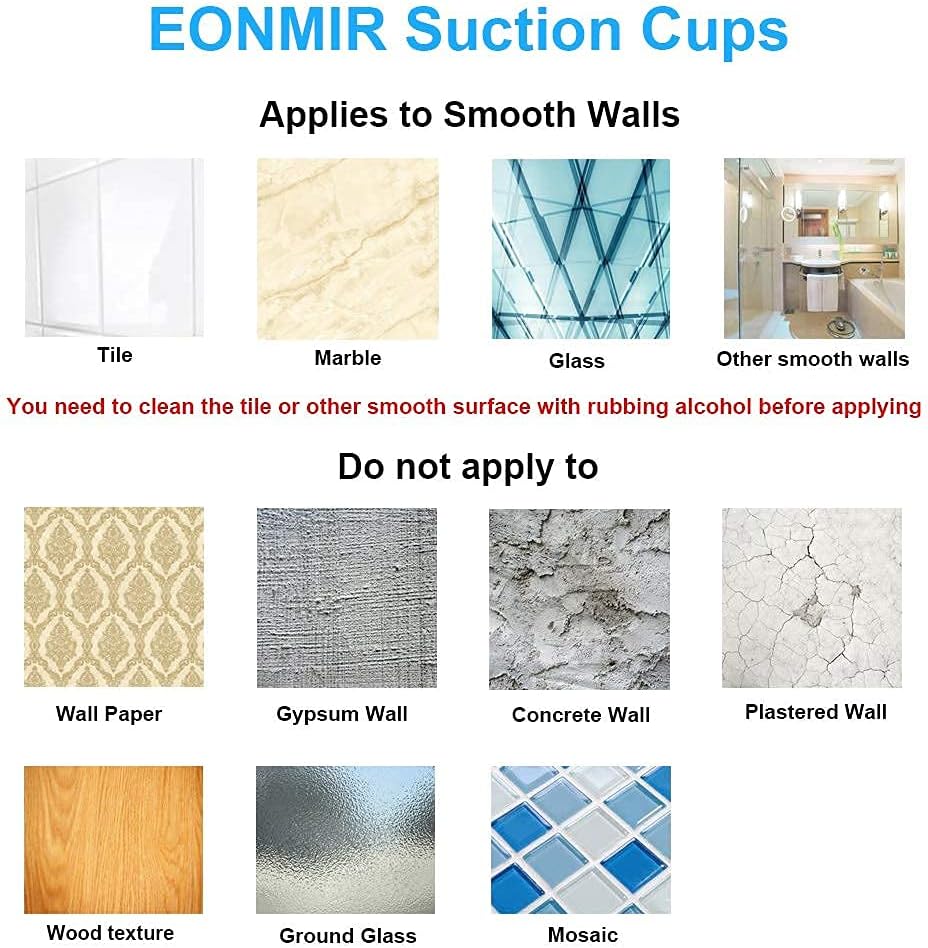 EONMIR Suction Cups

Applies to Smooth Walls

Tile

Marble

Glass

Other smooth walls

You need to clean the tile or other smooth surface with rubbing alcohol before applying

Do not apply to

Wall Paper

Gypsum Wall

Concrete Wall

Plastered Wall

Wood texture

Ground Glass

Mosaic